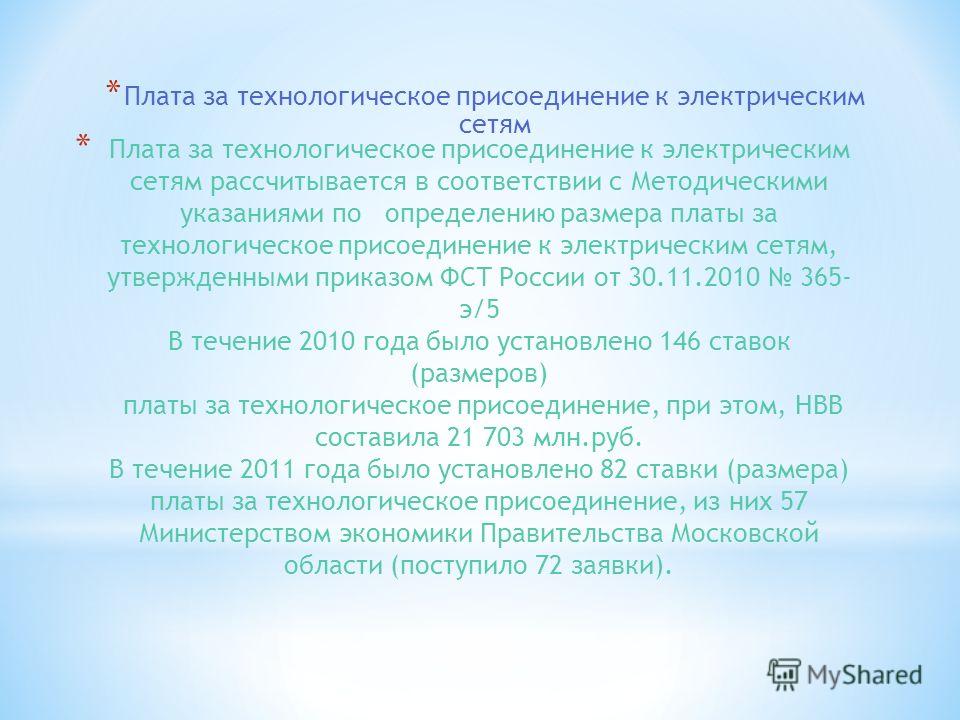 * Плата за технологическое присоединение к электрическим сетям

* Плата за технологическое присоединение к электрическим сетям рассчитывается в соответствии с Методическими указаниями по определению размера платы за технологическое присоединение к электрическим сетям, утвержденными приказом ФСТ России от 30.11.2010 № 365-э/5
В течение 2010 года было установлено 146 ставок (размеров)
платы за технологическое присоединение, при этом, НВВ составила 21 703 млн.руб.
В течение 2011 года было установлено 82 ставки (размера) платы за технологическое присоединение, из них 57 Министерством экономики Правительства Московской области (поступило 72 заявки).

MyShared